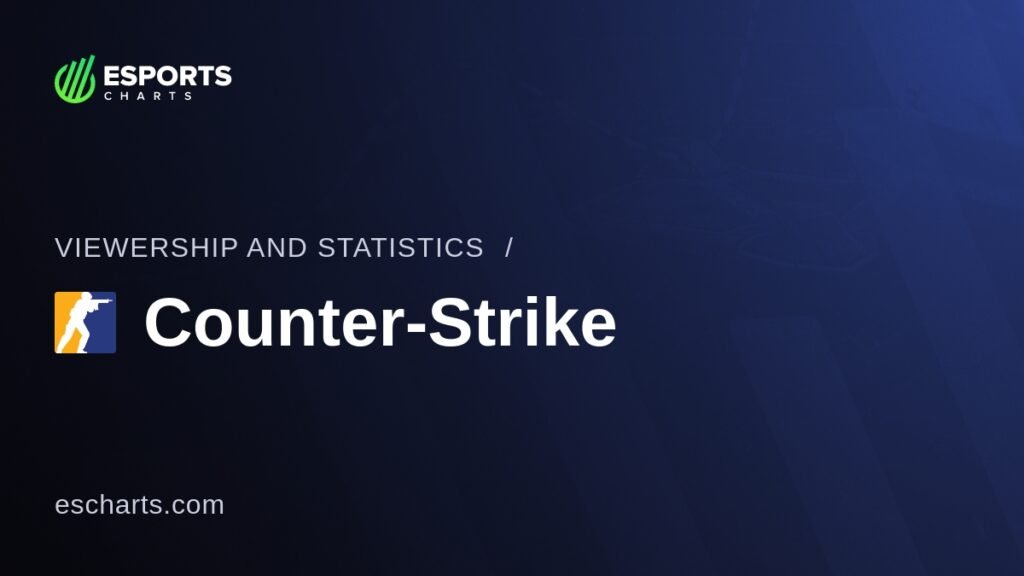 ESPORTS
CHARTS

VIEWERSHIP AND STATISTICS /

Counter-Strike

escharts.com